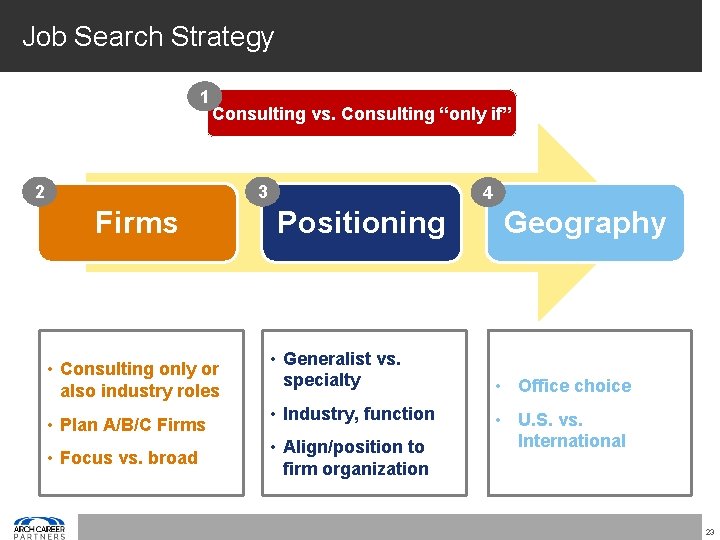 Job Search Strategy

1
Consulting vs. Consulting “only if”

2
Firms

3
Positioning

4
Geography

• Consulting only or also industry roles
• Plan A/B/C Firms
• Focus vs. broad

• Generalist vs. specialty
• Industry, function
• Align/position to firm organization

• Office choice
• U.S. vs. International

ARCH CAREER PARTNERS

23